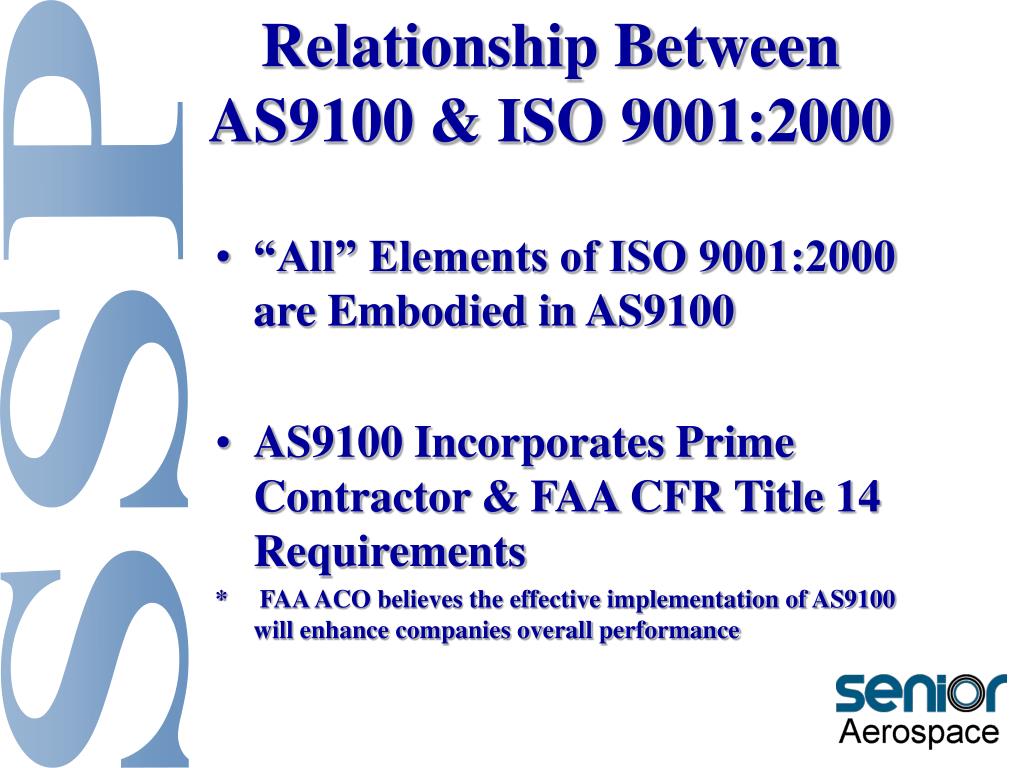 SSP

Relationship Between AS9100 & ISO 9001:2000

• “All” Elements of ISO 9001:2000 are Embodied in AS9100

• AS9100 Incorporates Prime Contractor & FAA CFR Title 14 Requirements

* FAA ACO believes the effective implementation of AS9100 will enhance companies overall performance

senior
Aerospace